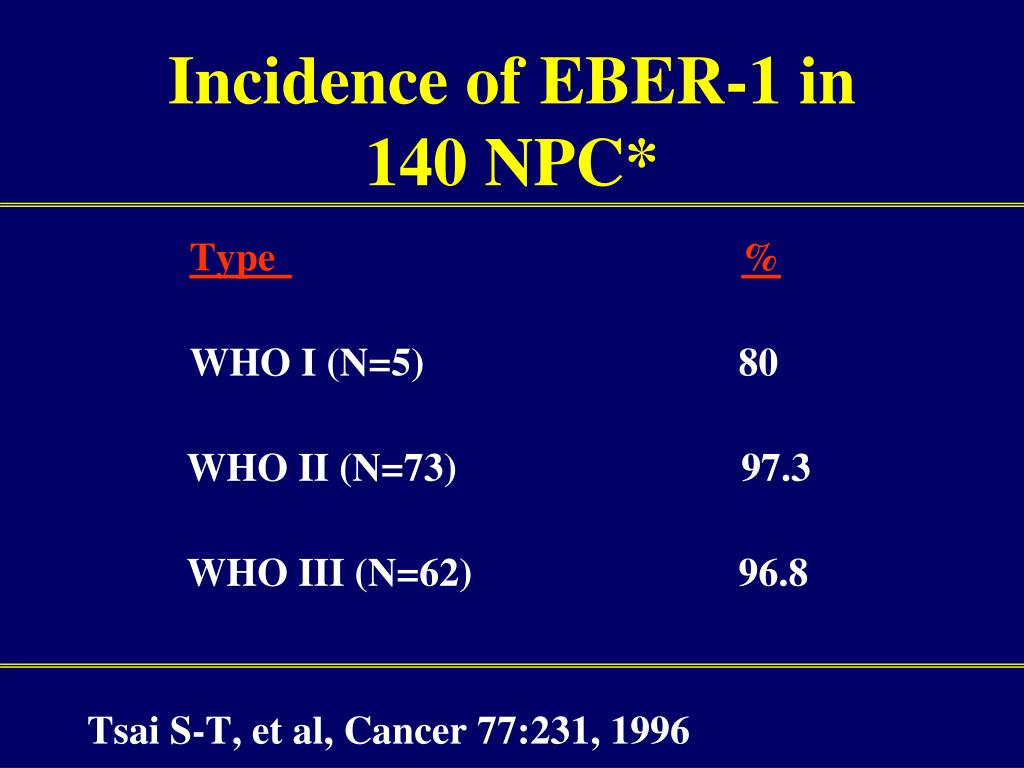 Incidence of EBER-1 in 140 NPC*

| Type | % |
|---|---|
| WHO I (N=5) | 80 |
| WHO II (N=73) | 97.3 |
| WHO III (N=62) | 96.8 |

Tsai S-T, et al, Cancer 77:231, 1996